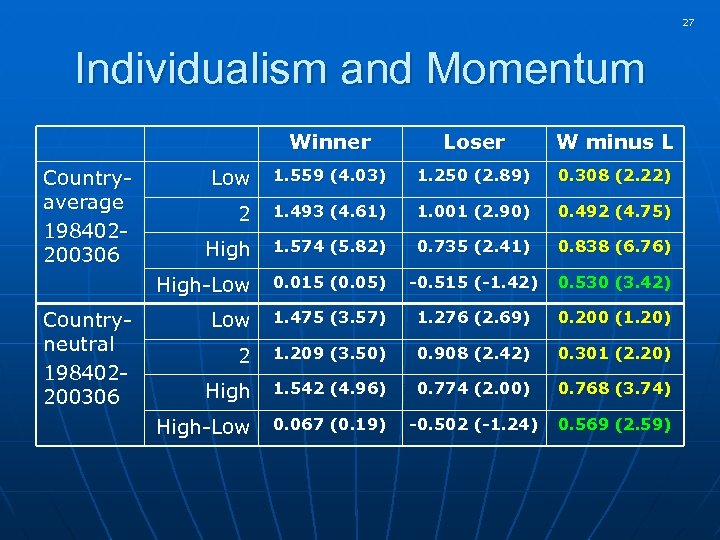 27

Individualism and Momentum

| | | Winner | Loser | W minus L |
|---|---|---|---|---|
| Country-average 198402-200306 | Low | 1.559 (4.03) | 1.250 (2.89) | 0.308 (2.22) |
| | 2 | 1.493 (4.61) | 1.001 (2.90) | 0.492 (4.75) |
| | High | 1.574 (5.82) | 0.735 (2.41) | 0.838 (6.76) |
| | High-Low | 0.015 (0.05) | -0.515 (-1.42) | 0.530 (3.42) |
| Country-neutral 198402-200306 | Low | 1.475 (3.57) | 1.276 (2.69) | 0.200 (1.20) |
| | 2 | 1.209 (3.50) | 0.908 (2.42) | 0.301 (2.20) |
| | High | 1.542 (4.96) | 0.774 (2.00) | 0.768 (3.74) |
| | High-Low | 0.067 (0.19) | -0.502 (-1.24) | 0.569 (2.59) |